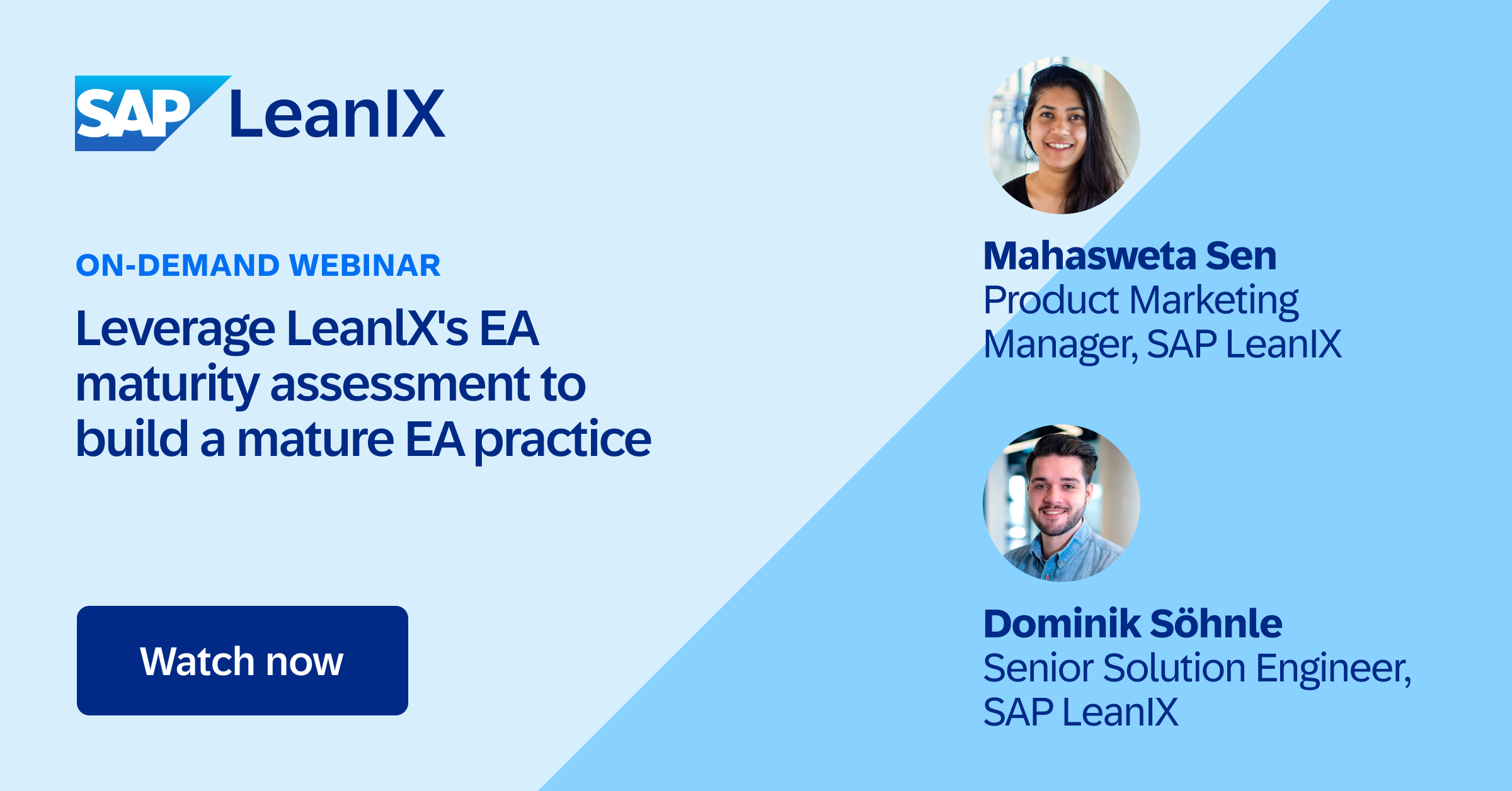 SAP LeanIX

ON-DEMAND WEBINAR

Leverage LeanIX's EA maturity assessment to build a mature EA practice

Watch now

Mahasweta Sen
Product Marketing Manager, SAP LeanIX

Dominik Söhnle
Senior Solution Engineer, SAP LeanIX